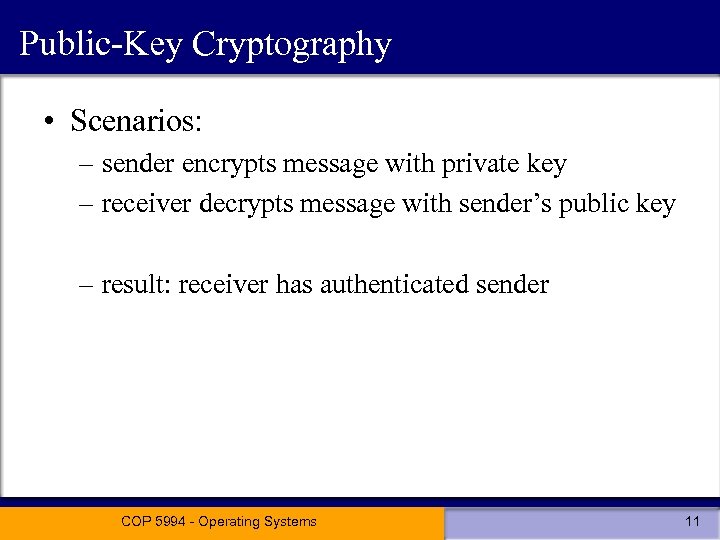 Public-Key Cryptography

• Scenarios:
– sender encrypts message with private key
– receiver decrypts message with sender’s public key

– result: receiver has authenticated sender

COP 5994 - Operating Systems

11